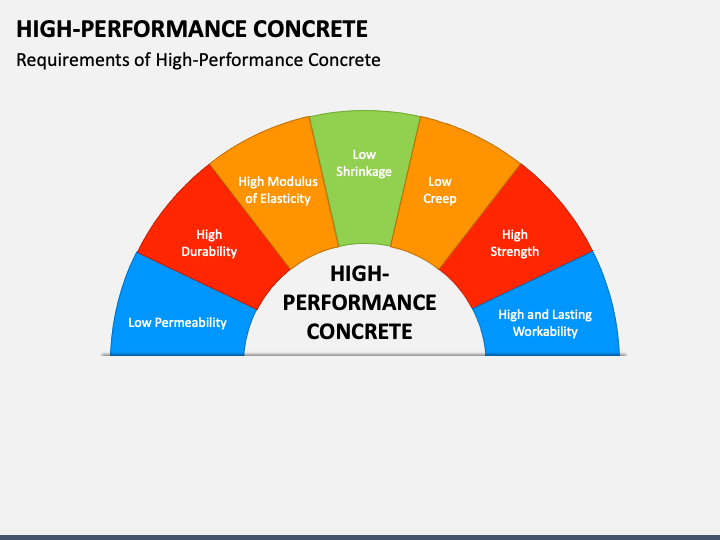 HIGH-PERFORMANCE CONCRETE

Requirements of High-Performance Concrete

Low Permeability

High Durability

High Modulus of Elasticity

Low Shrinkage

Low Creep

High Strength

High and Lasting Workability

HIGH-PERFORMANCE CONCRETE